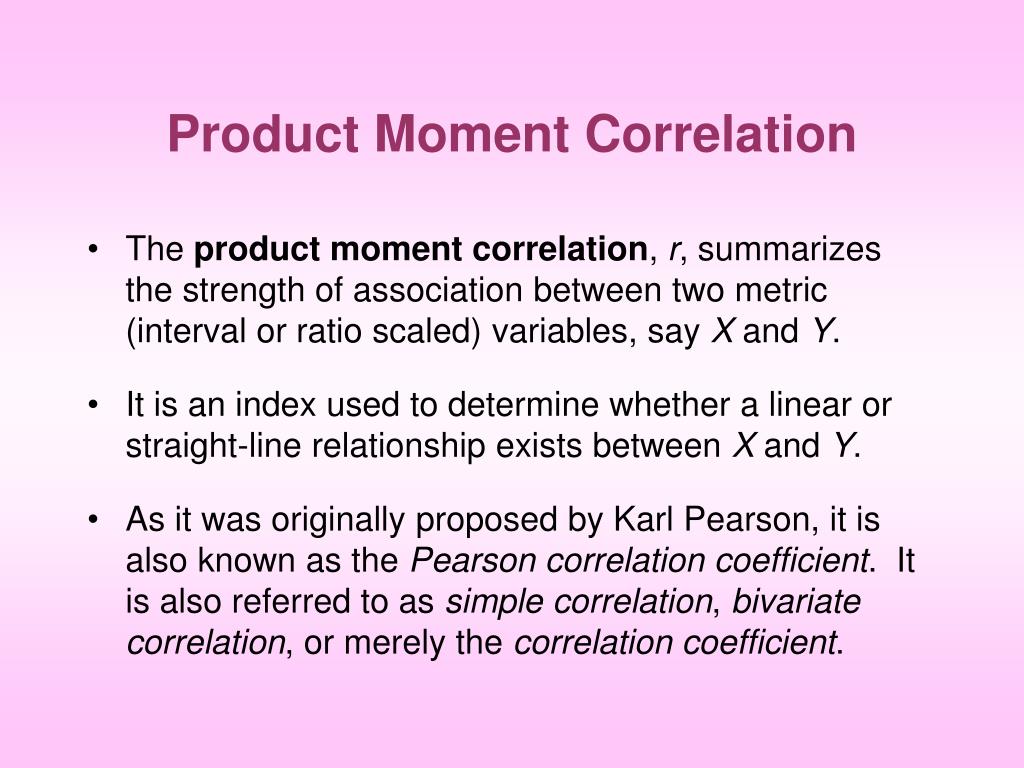 Product Moment Correlation

• The product moment correlation, r, summarizes the strength of association between two metric (interval or ratio scaled) variables, say X and Y.

• It is an index used to determine whether a linear or straight-line relationship exists between X and Y.

• As it was originally proposed by Karl Pearson, it is also known as the Pearson correlation coefficient. It is also referred to as simple correlation, bivariate correlation, or merely the correlation coefficient.